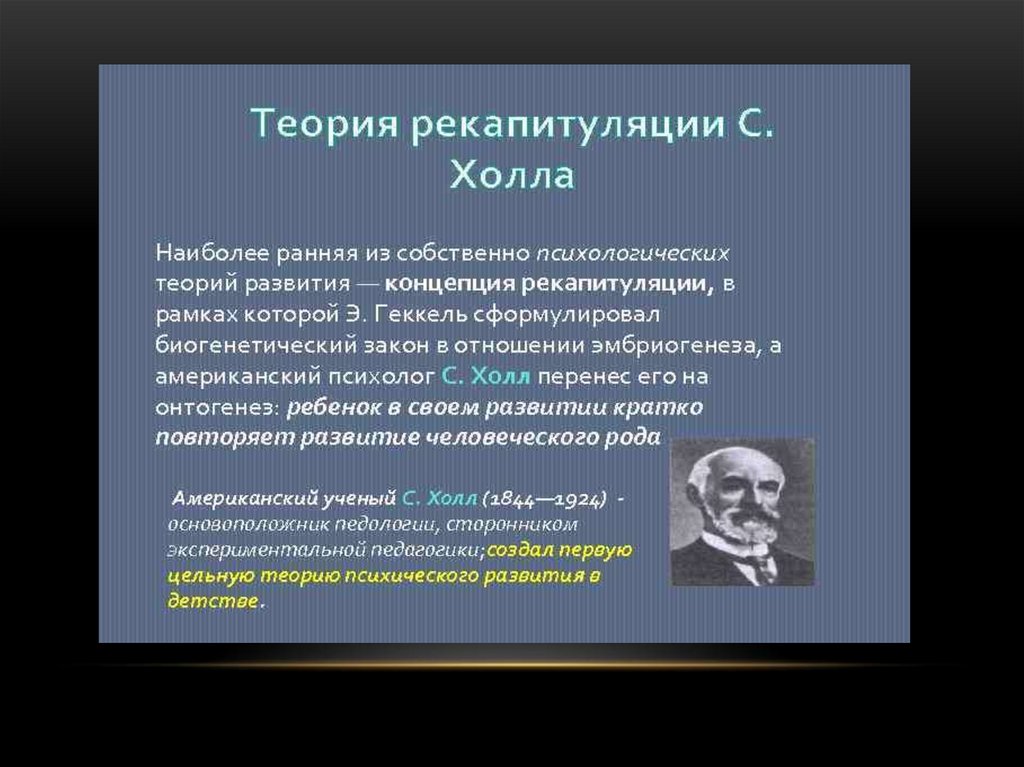 Теория рекапитуляции С. Холла

Наиболее ранняя из собственно психологических теорий развития — концепция рекапитуляции, в рамках которой Э. Геккель сформулировал биогенетический закон в отношении эмбриогенеза, а американский психолог С. Холл перенес его на онтогенез: ребенок в своем развитии кратко повторяет развитие человеческого рода.

Американский ученый С. Холл (1844—1924) - основоположник педологии, сторонником экспериментальной педагогики;создал первую цельную теорию психического развития в детстве.